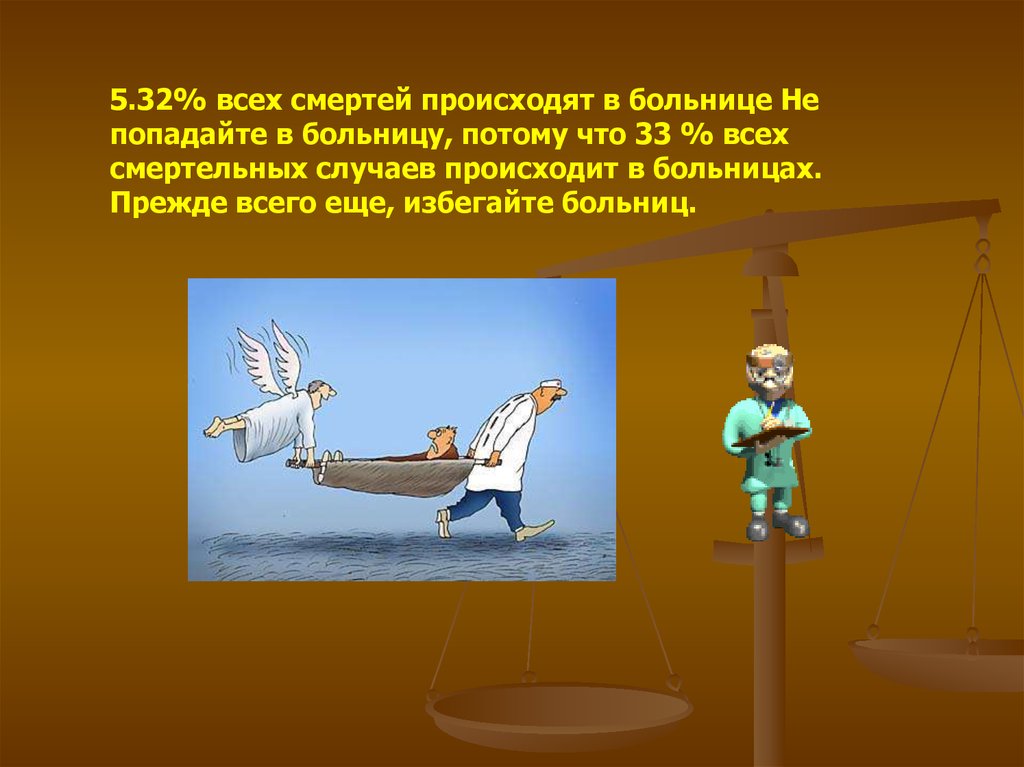 5.32% всех смертей происходят в больнице Не попадайте в больницу, потому что 33 % всех смертельных случаев происходит в больницах. Прежде всего еще, избегайте больниц.